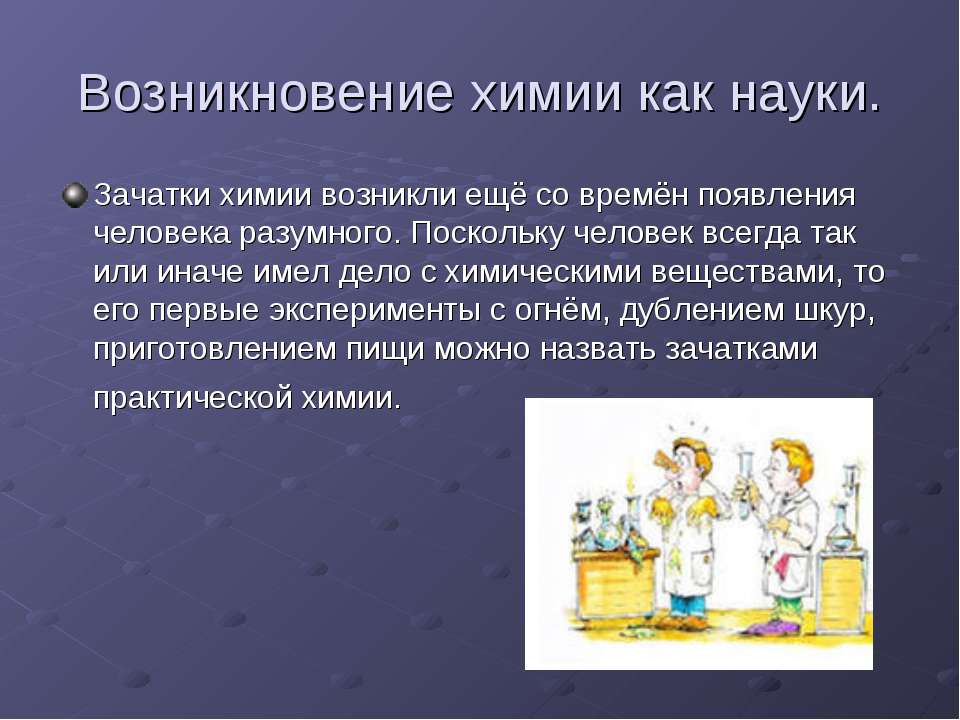 Возникновение химии как науки.

Зачатки химии возникли ещё со времён появления человека разумного. Поскольку человек всегда так или иначе имел дело с химическими веществами, то его первые эксперименты с огнём, дублением шкур, приготовлением пищи можно назвать зачатками практической химии.